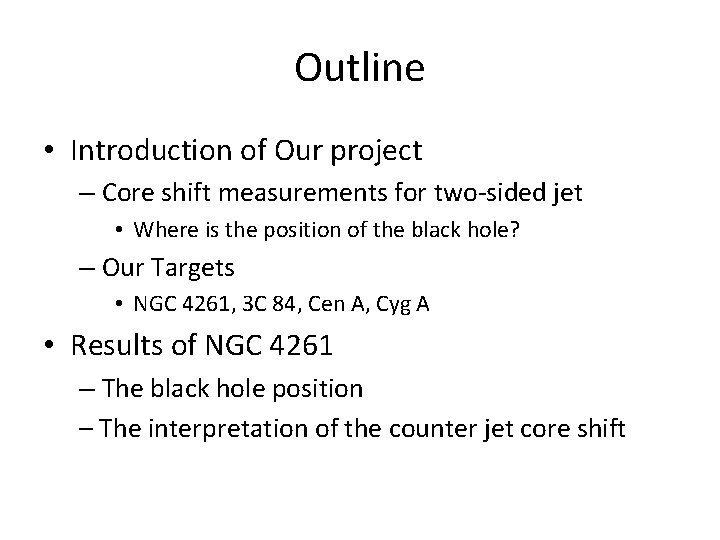 Outline

• Introduction of Our project
– Core shift measurements for two-sided jet
• Where is the position of the black hole?
– Our Targets
• NGC 4261, 3C 84, Cen A, Cyg A
• Results of NGC 4261
– The black hole position
– The interpretation of the counter jet core shift